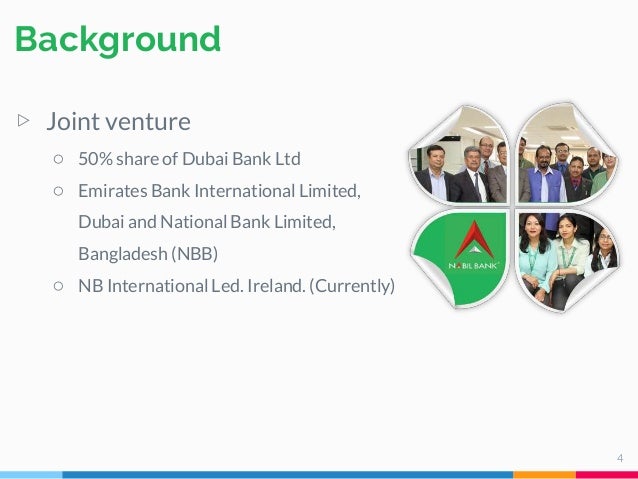 Background

▷ Joint venture
○ 50% share of Dubai Bank Ltd
○ Emirates Bank International Limited, Dubai and National Bank Limited, Bangladesh (NBB)
○ NB International Led. Ireland. (Currently)

NABIL BANK

4